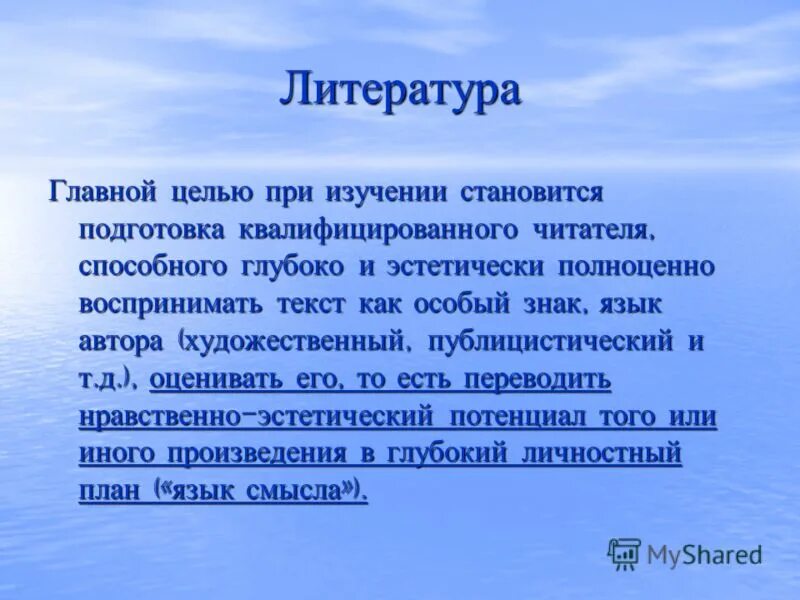 Литература

Главной целью при изучении становится подготовка квалифицированного читателя, способного глубоко и эстетически полноценно воспринимать текст как особый знак, язык автора (художественный, публицистический и т.д.), оценивать его, то есть переводить нравственно-эстетический потенциал того или иного произведения в глубокий личностный план («язык смысла»).

MyShared